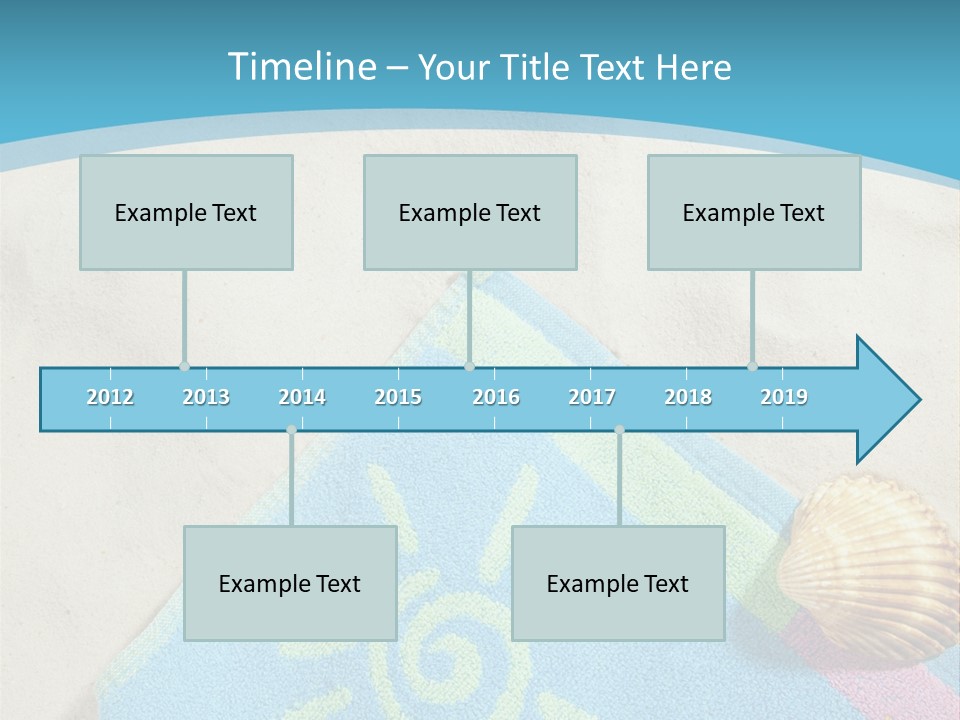 Timeline – Your Title Text Here

Example Text

Example Text

Example Text

2012 2013 2014 2015 2016 2017 2018 2019

Example Text

Example Text